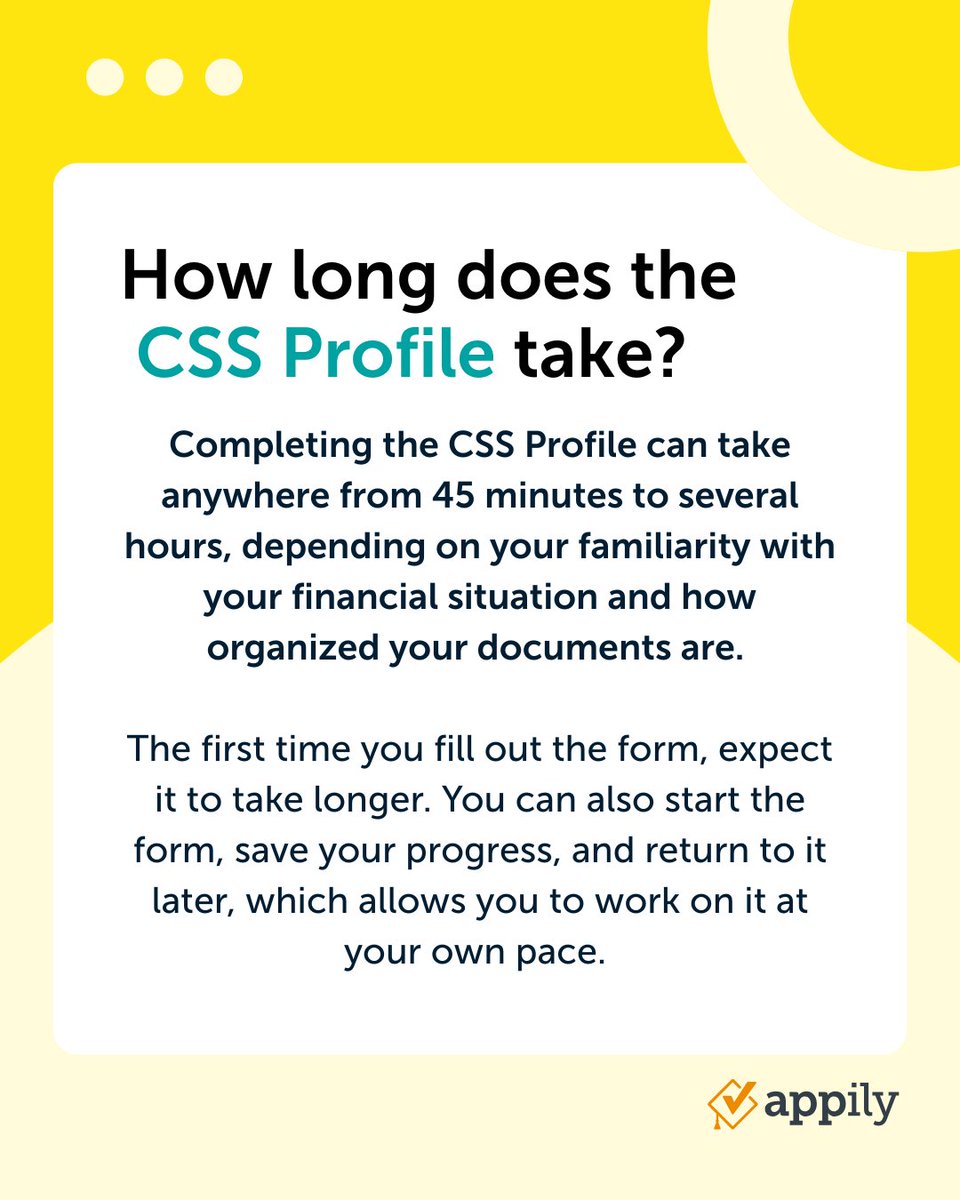 How long does the CSS Profile take?

Completing the CSS Profile can take anywhere from 45 minutes to several hours, depending on your familiarity with your financial situation and how organized your documents are.

The first time you fill out the form, expect it to take longer. You can also start the form, save your progress, and return to it later, which allows you to work on it at your own pace.

appily